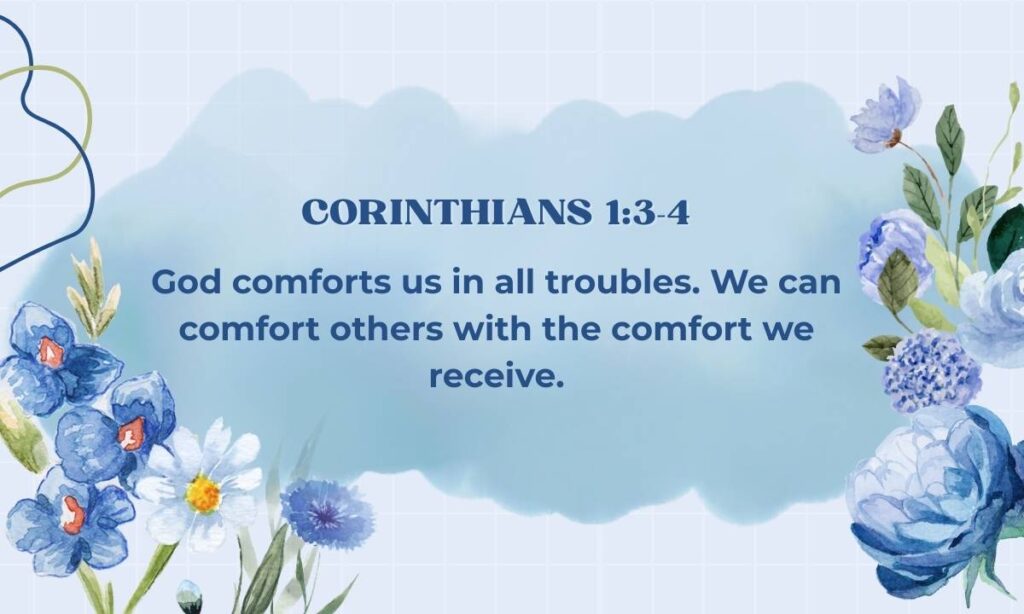 CORINTHIANS 1:3-4

God comforts us in all troubles. We can comfort others with the comfort we receive.